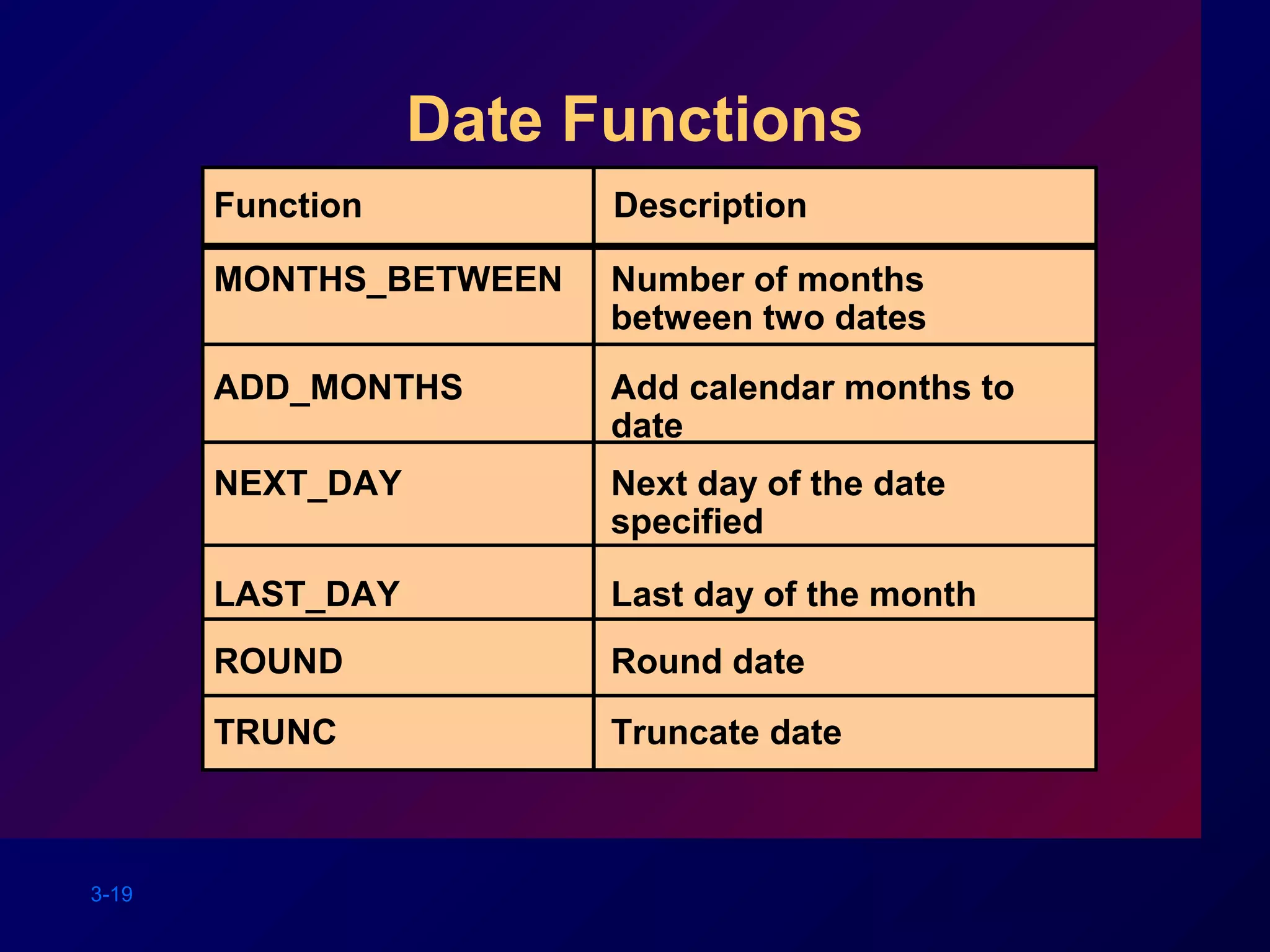 Date Functions

| Function | Description |
|---|---|
| MONTHS_BETWEEN | Number of months between two dates |
| ADD_MONTHS | Add calendar months to date |
| NEXT_DAY | Next day of the date specified |
| LAST_DAY | Last day of the month |
| ROUND | Round date |
| TRUNC | Truncate date |

3-19